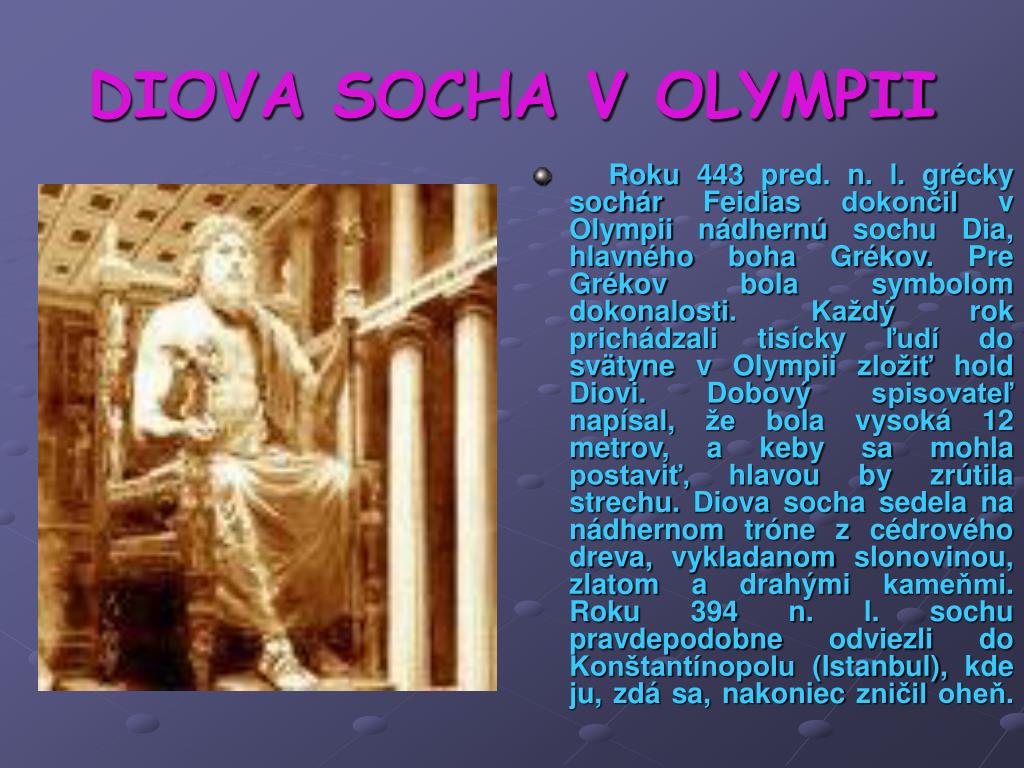 DIOVA SOCHA V OLYMPII

Roku 443 pred. n. l. grécky sochár Feidias dokončil v Olympii nádhernú sochu Dia, hlavného boha Grékov. Pre Grékov bola symbolom dokonalosti. Každý rok prichádzali tisícky ľudí do svätyne v Olympii zložiť hold Diovi. Dobový spisovateľ napísal, že bola vysoká 12 metrov, a keby sa mohla postaviť, hlavou by zrútila strechu. Diova socha sedela na nádhernom tróne z cédrového dreva, vykladanom slonovinou, zlatom a drahými kameňmi. Roku 394 n. l. sochu pravdepodobne odviezli do Konštantínopolu (Istanbul), kde ju, zdá sa, nakoniec zničil oheň.